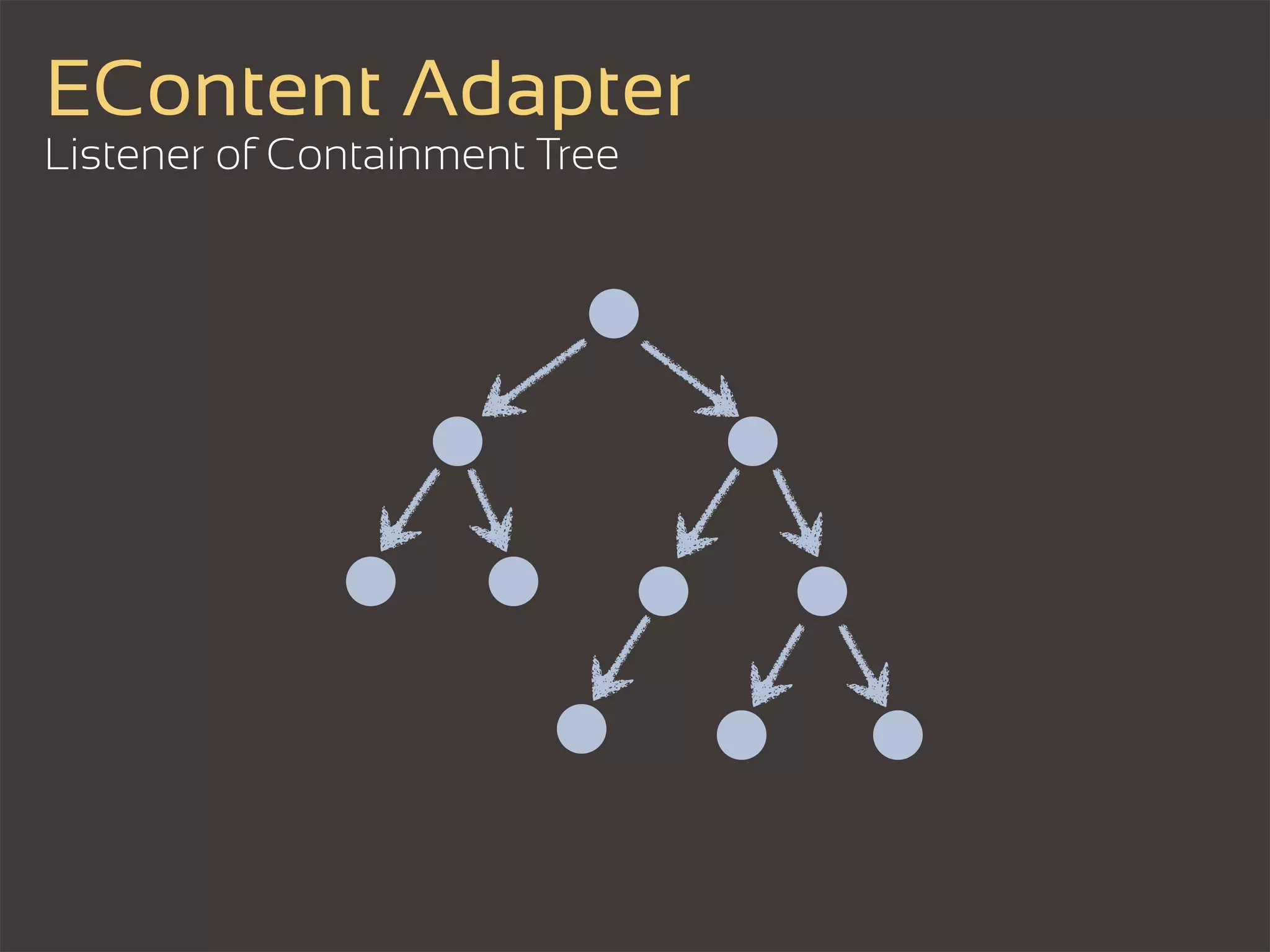 EContent Adapter
Listener of Containment Tree